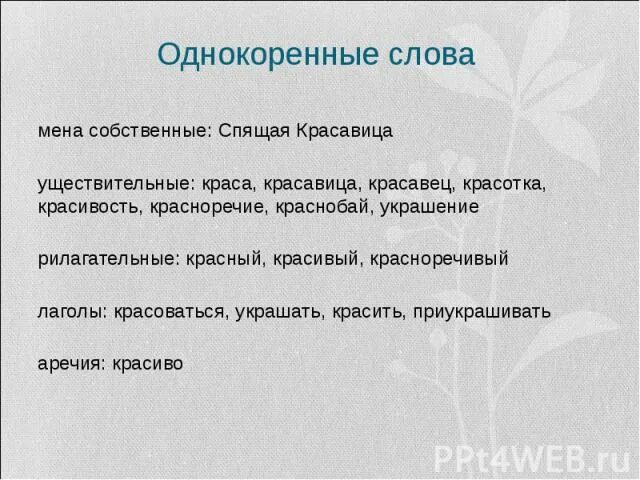 Однокоренные слова

мена собственные: Спящая Красавица

уществительные: краса, красавица, красавец, красотка, красивость, красноречие, краснобай, украшение

рилагательные: красный, красивый, красноречивый

лаголы: красоваться, украшать, красить, приукрашивать

аречия: красиво

PPt4WEB.ru